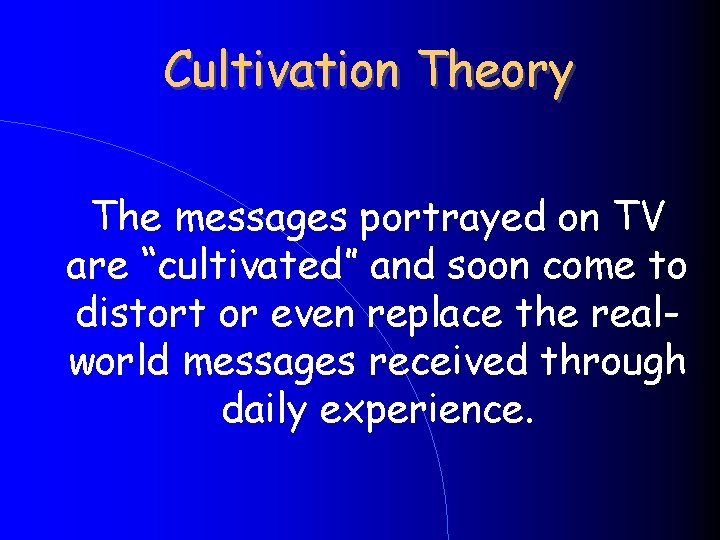 Cultivation Theory

The messages portrayed on TV are “cultivated” and soon come to distort or even replace the real-world messages received through daily experience.